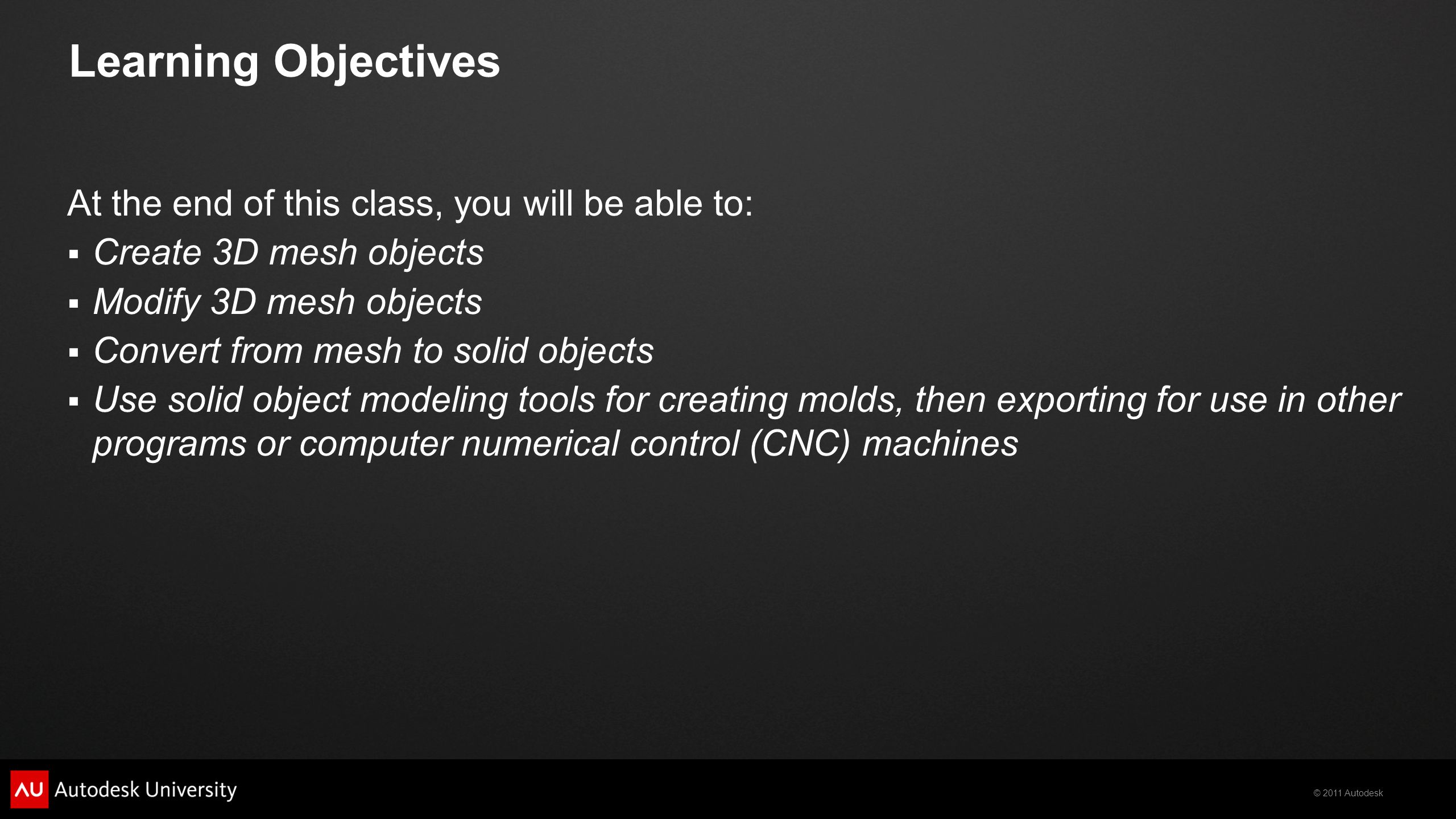 Learning Objectives

At the end of this class, you will be able to:
▪ Create 3D mesh objects
▪ Modify 3D mesh objects
▪ Convert from mesh to solid objects
▪ Use solid object modeling tools for creating molds, then exporting for use in other programs or computer numerical control (CNC) machines

AU Autodesk University

© 2011 Autodesk